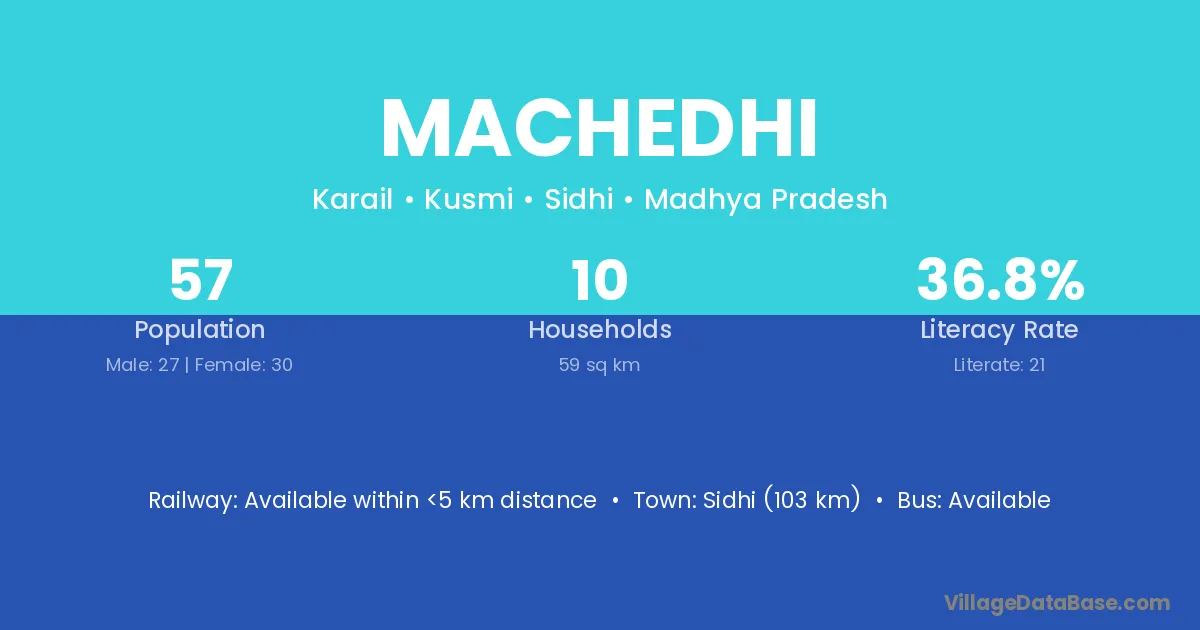 MACHEDHI

Karail • Kusmi • Sidhi • Madhya Pradesh

57
Population
Male: 27 | Female: 30

10
Households
59 sq km

36.8%
Literacy Rate
Literate: 21

Railway: Available within <5 km distance • Town: Sidhi (103 km) • Bus: Available

VillageDataBase.com